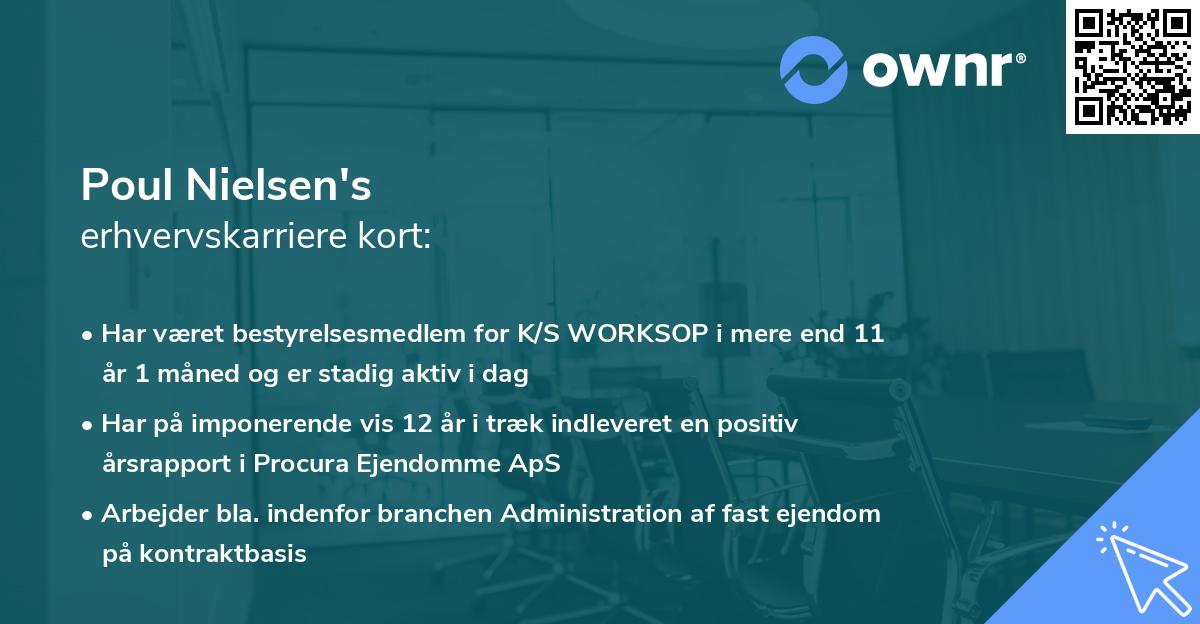 ownr®

Poul Nielsen's
erhvervskarriere kort:

• Har været bestyrelsesmedlem for K/S WORKSOP i mere end 11 år 1 måned og er stadig aktiv i dag

• Har på imponerende vis 12 år i træk indleveret en positiv årsrapport i Procura Ejendomme ApS

• Arbejder bla. indenfor branchen Administration af fast ejendom på kontraktbasis